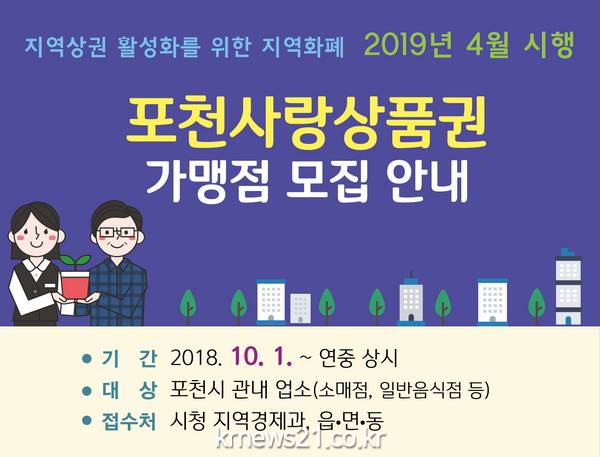 지역상권 활성화를 위한 지역화폐 2019년 4월 시행

포천사랑상품권
가맹점 모집 안내

● 기 간 2018. 10. 1. ~ 연중 상시
● 대 상 포천시 관내 업소(소매점, 일반음식점 등)
● 접수처 시청 지역경제과, 읍•면•동

knews21.co.kr